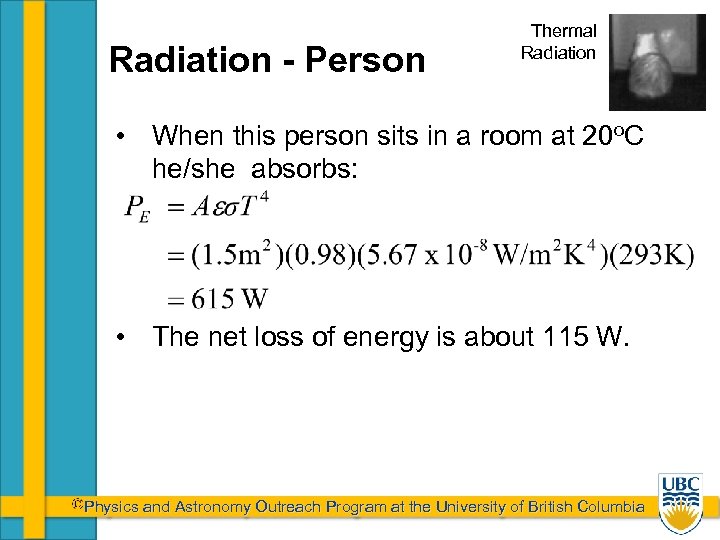 Radiation - Person

Thermal Radiation

• When this person sits in a room at 20$^o$C he/she absorbs:

$P_E = A\varepsilon\sigma T^4$

$= (1.5\text{m}^2)(0.98)(5.67 \text{ x } 10^{-8} \text{ W/m}^2\text{K}^4)(293\text{K})$

$= 615 \text{ W}$

• The net loss of energy is about 115 W.

©Physics and Astronomy Outreach Program at the University of British Columbia

UBC